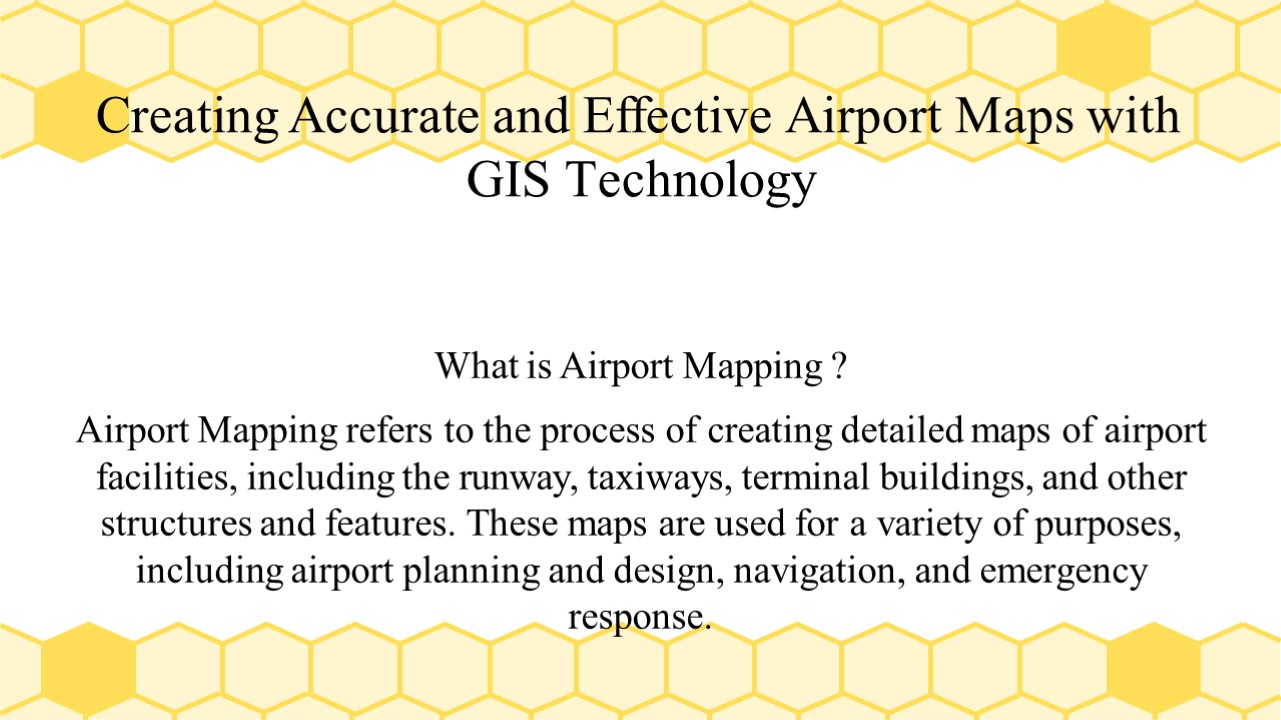 Creating Accurate and Effective Airport Maps with GIS Technology

What is Airport Mapping ?

Airport Mapping refers to the process of creating detailed maps of airport facilities, including the runway, taxiways, terminal buildings, and other structures and features. These maps are used for a variety of purposes, including airport planning and design, navigation, and emergency response.